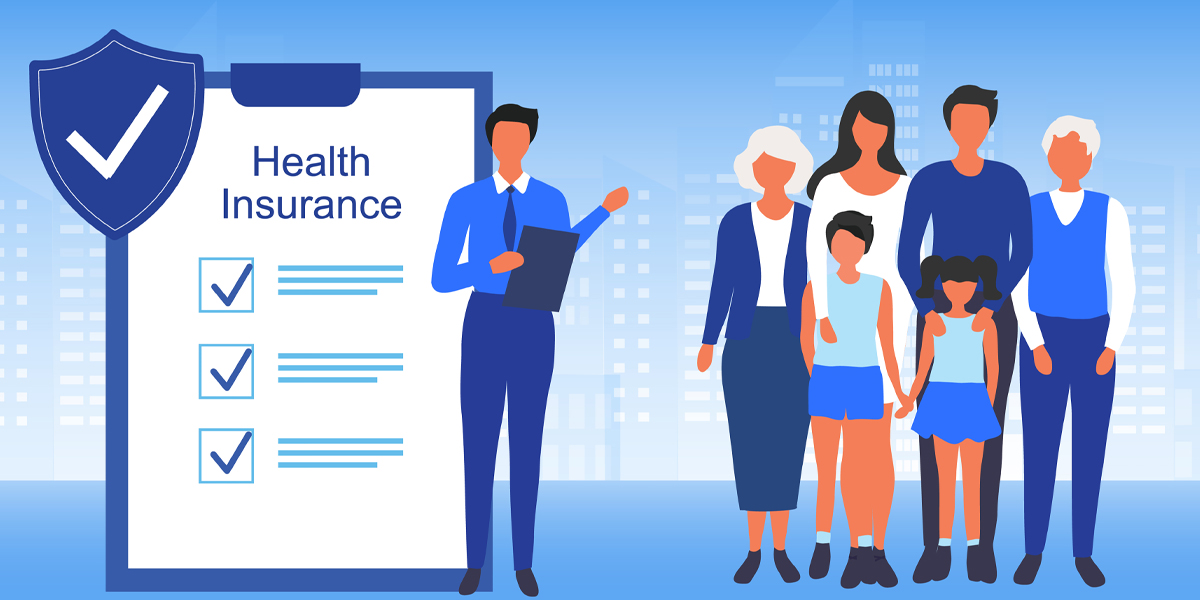 Health Insurance